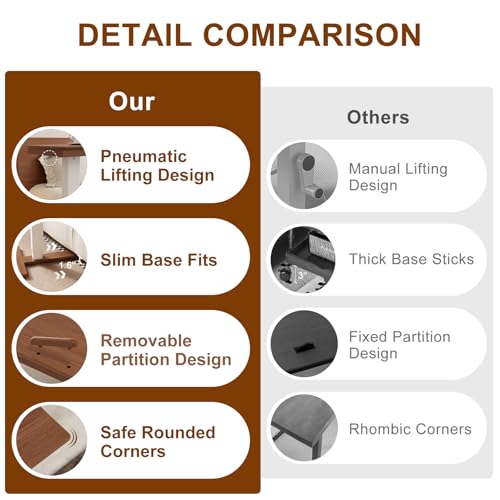 DETAIL COMPARISON

Our

Pneumatic Lifting Design

1.6"

Slim Base Fits

Removable Partition Design

Safe Rounded Corners

Others

Manual Lifting Design

3"

Thick Base Sticks

Fixed Partition Design

Rhombic Corners